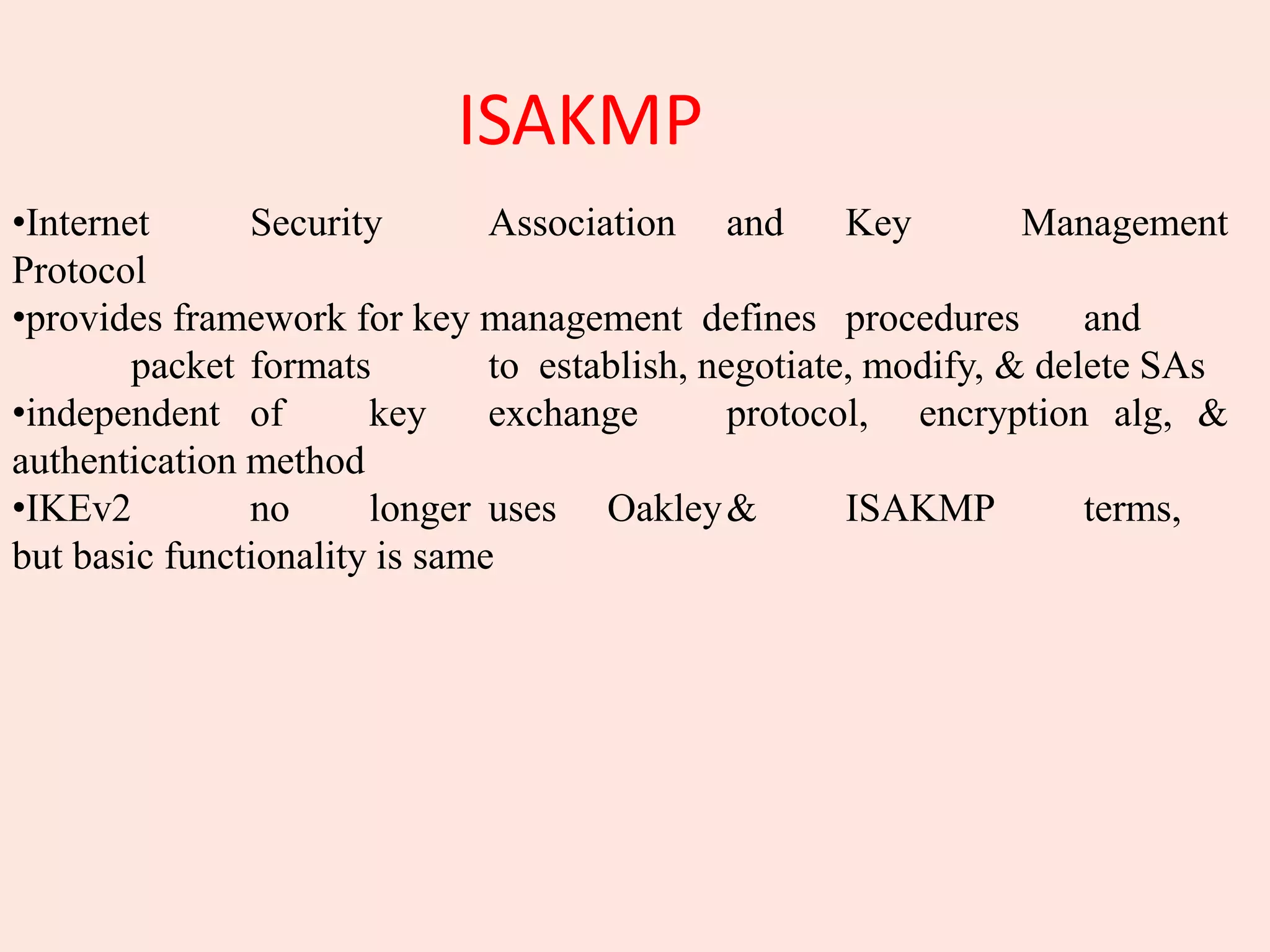 ISAKMP

•Internet Security Association and Key Management Protocol

•provides framework for key management defines procedures and packet formats to establish, negotiate, modify, & delete SAs

•independent of key exchange protocol, encryption alg, & authentication method

•IKEv2 no longer uses Oakley & ISAKMP terms, but basic functionality is same